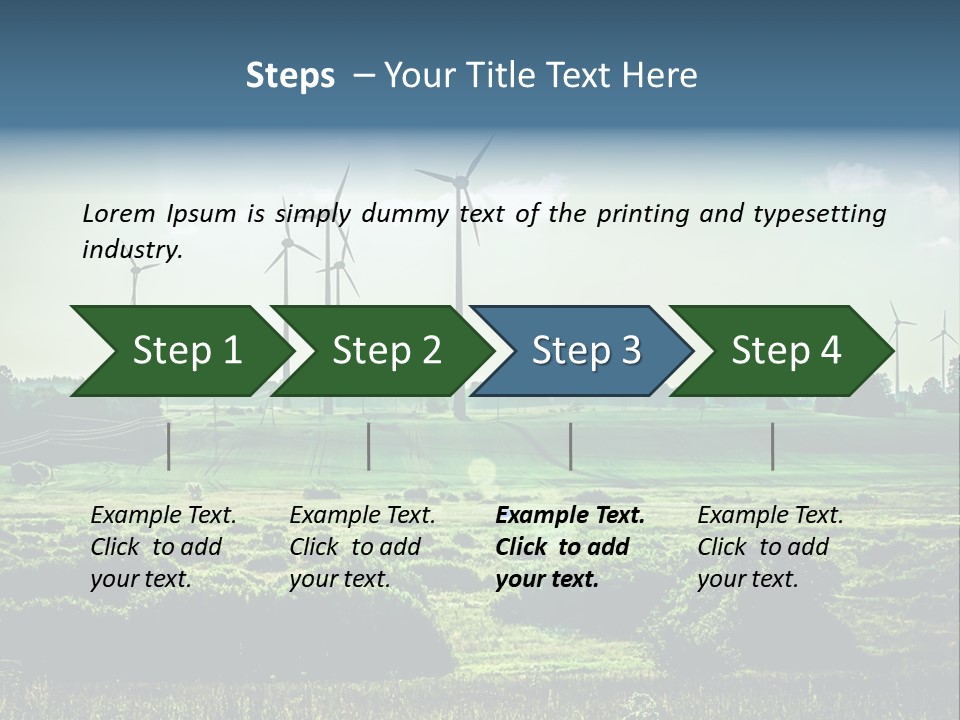 Steps – Your Title Text Here

Lorem Ipsum is simply dummy text of the printing and typesetting industry.

Step 1

Step 2

Step 3

Step 4

Example Text. Click to add your text.

Example Text. Click to add your text.

Example Text. Click to add your text.

Example Text. Click to add your text.